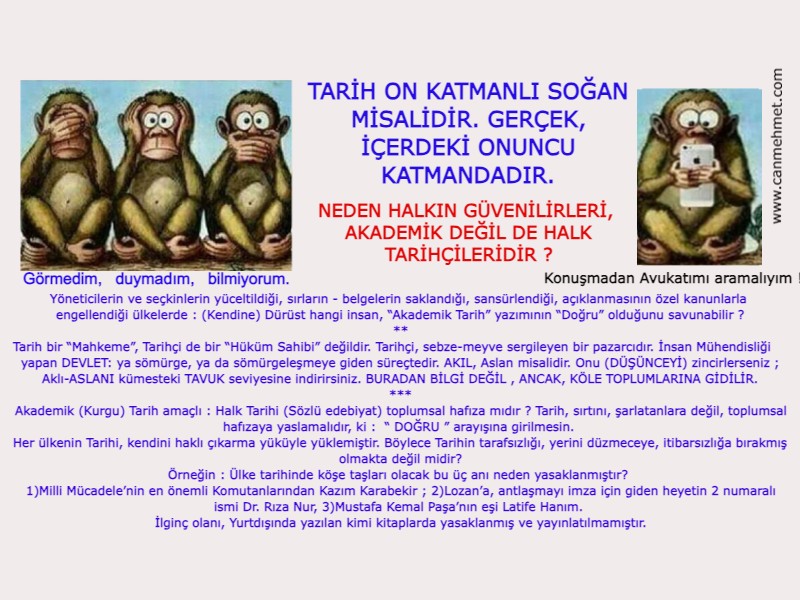 TARİH ON KATMANLI SOĞAN MİSALİDİR. GERÇEK, İÇERDEKİ ONUNCU KATMANDADIR.

NEDEN HALKIN GÜVENİLİRLERİ, AKADEMİK DEĞİL DE HALK TARİHÇİLERİDİR ?

www.canmehmet.com

Görmedim, duymadım, bilmiyorum.

Konuşmadan Avukatımı aramalıyım !

Yöneticilerin ve seçkinlerin yüceltildiği, sırların - belgelerin saklandığı, sansürlendiği, açıklanmasının özel kanunlarla engellendiği ülkelerde : (Kendine) Dürüst hangi insan, "Akademik Tarih" yazımının "Doğru" olduğunu savunabilir ?
**
Tarih bir "Mahkeme", Tarihçi de bir "Hüküm Sahibi" değildir. Tarihçi, sebze-meyve sergileyen bir pazarcıdır. İnsan Mühendisliği yapan DEVLET: ya sömürge, ya da sömürgeleşmeye giden süreçtedir. AKIL, Aslan misalidir. Onu (DÜŞÜNCEYİ) zincirlerseniz ; Aklı-ASLANI kümesteki TAVUK seviyesine indirirsiniz. BURADAN BİLGİ DEĞİL , ANCAK, KÖLE TOPLUMLARINA GİDİLİR.
***
Akademik (Kurgu) Tarih amaçlı : Halk Tarihi (Sözlü edebiyat) toplumsal hafıza mıdır ? Tarih, sırtını, şarlatanlara değil, toplumsal hafızaya yaslamalıdır, ki : " DOĞRU " arayışına girilmesin.
Her ülkenin Tarihi, kendini haklı çıkarma yüküyle yüklemiştir. Böylece Tarihin tarafsızlığı, yerini düzmeceye, itibarsızlığa bırakmış olmakta değil midir?
Örneğin : Ülke tarihinde köşe taşları olacak bu üç anı neden yasaklanmıştır?
1)Milli Mücadele'nin en önemli Komutanlarından Kazım Karabekir ; 2)Lozan'a, antlaşmayı imza için giden heyetin 2 numaralı ismi Dr. Rıza Nur, 3)Mustafa Kemal Paşa'nın eşi Latife Hanım.
İlginç olanı, Yurtdışında yazılan kimi kitaplarda yasaklanmış ve yayınlatılmamıştır.